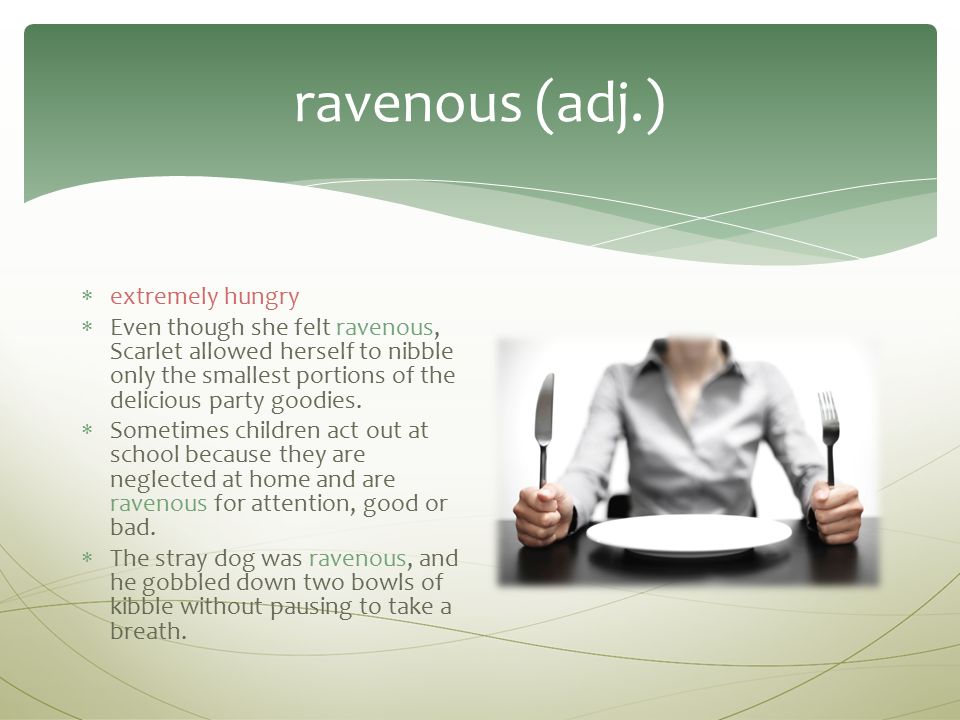 ravenous (adj.)

* extremely hungry
* Even though she felt ravenous, Scarlet allowed herself to nibble only the smallest portions of the delicious party goodies.
* Sometimes children act out at school because they are neglected at home and are ravenous for attention, good or bad.
* The stray dog was ravenous, and he gobbled down two bowls of kibble without pausing to take a breath.